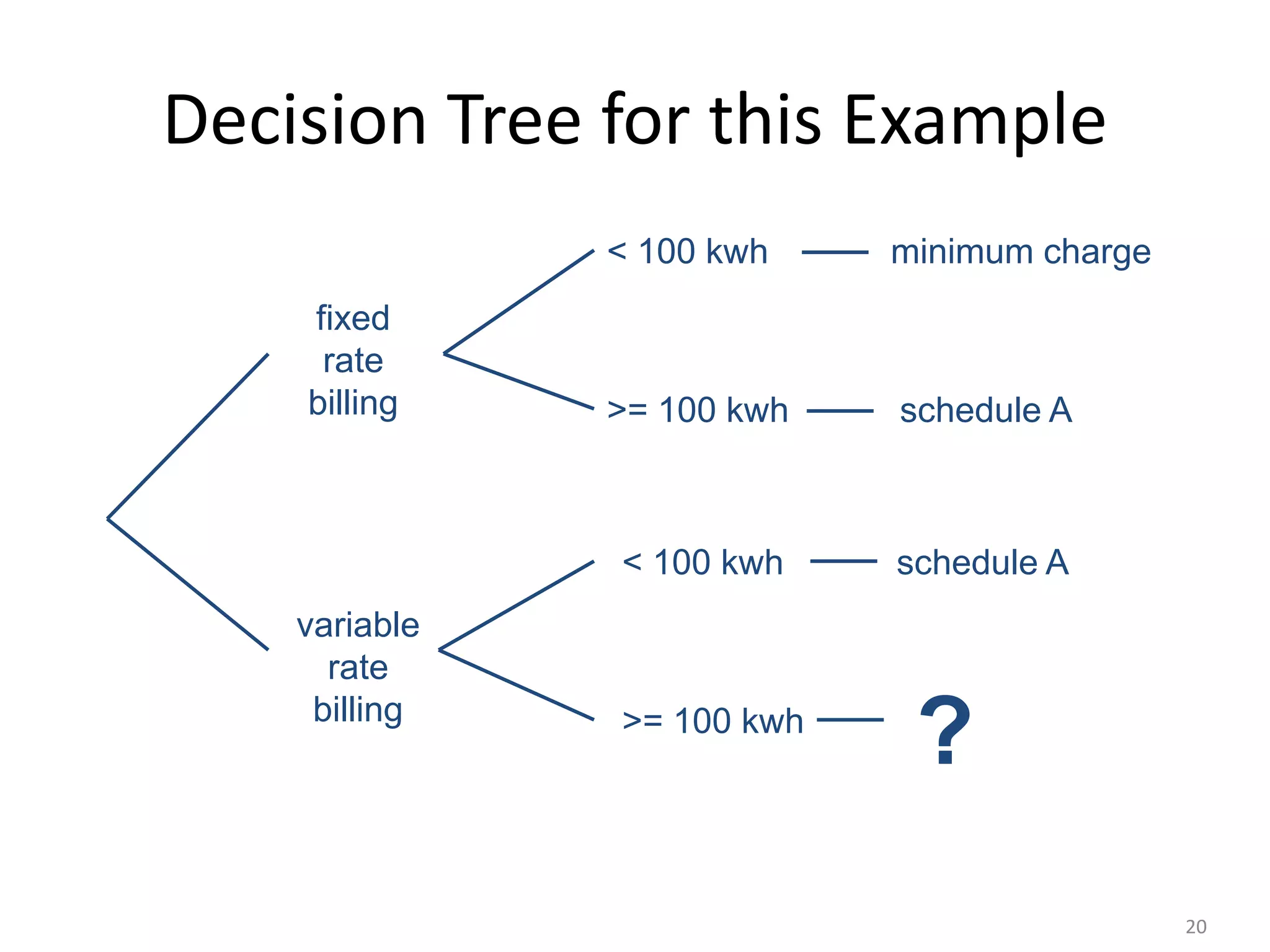 Decision Tree for this Example

fixed rate billing

< 100 kwh — minimum charge

>= 100 kwh — schedule A

variable rate billing

< 100 kwh — schedule A

>= 100 kwh — ?

20